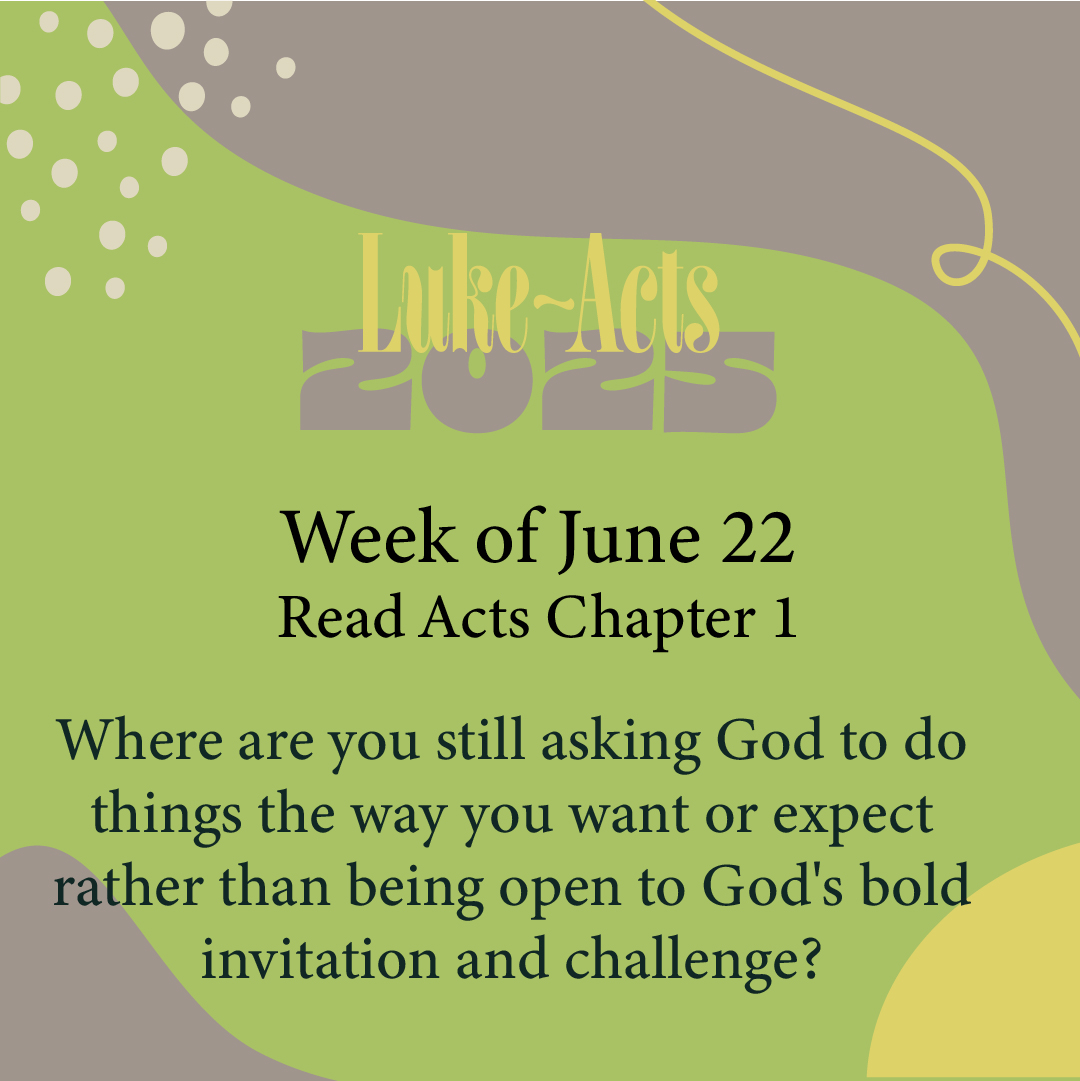 Luke~Acts
2025

Week of June 22
Read Acts Chapter 1

Where are you still asking God to do things the way you want or expect rather than being open to God's bold invitation and challenge?